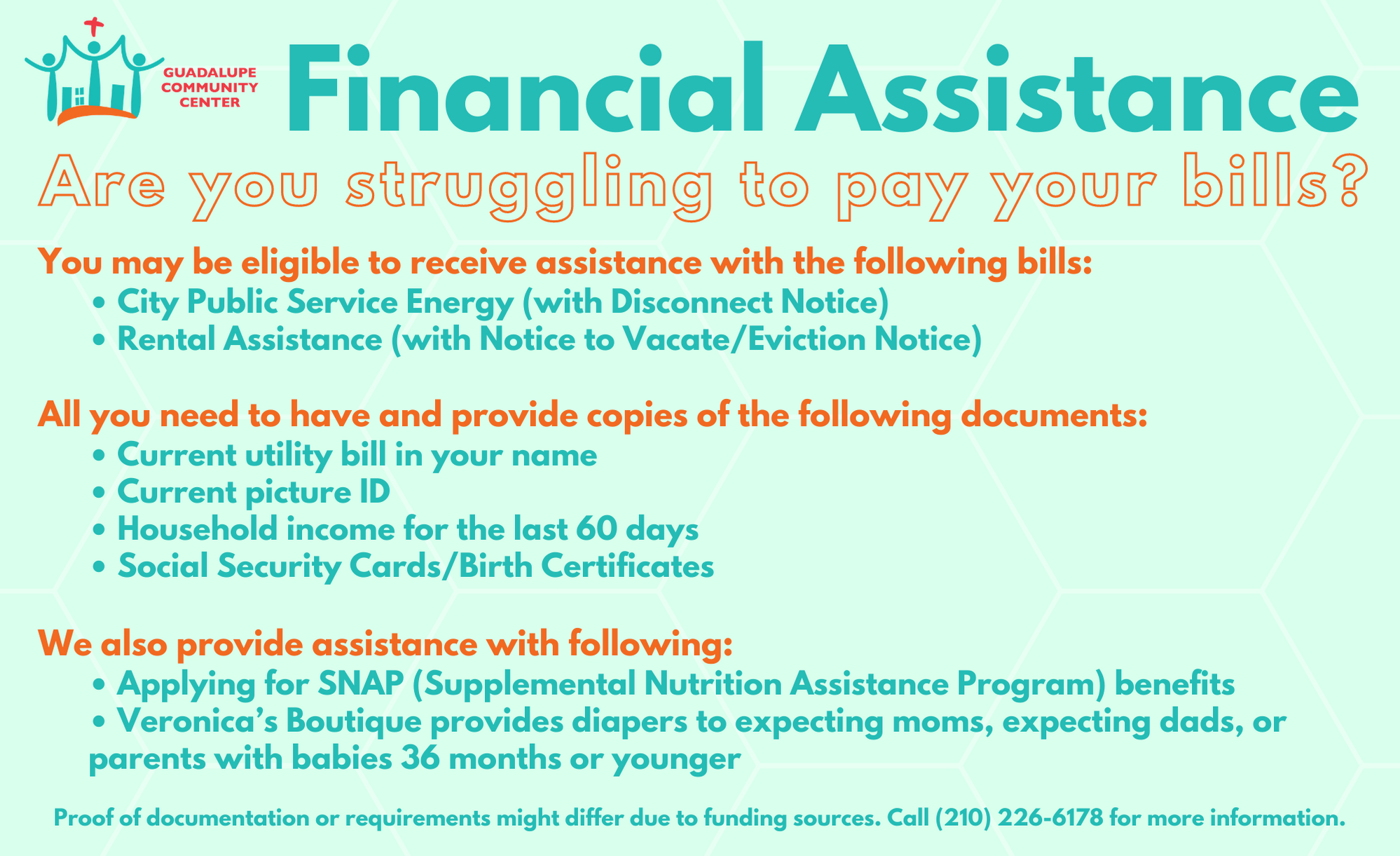 GUADALUPE COMMUNITY CENTER

Financial Assistance

Are you struggling to pay your bills?

You may be eligible to receive assistance with the following bills:
• City Public Service Energy (with Disconnect Notice)
• Rental Assistance (with Notice to Vacate/Eviction Notice)

All you need to have and provide copies of the following documents:
• Current utility bill in your name
• Current picture ID
• Household income for the last 60 days
• Social Security Cards/Birth Certificates

We also provide assistance with following:
• Applying for SNAP (Supplemental Nutrition Assistance Program) benefits
• Veronica's Boutique provides diapers to expecting moms, expecting dads, or parents with babies 36 months or younger

Proof of documentation or requirements might differ due to funding sources. Call (210) 226-6178 for more information.